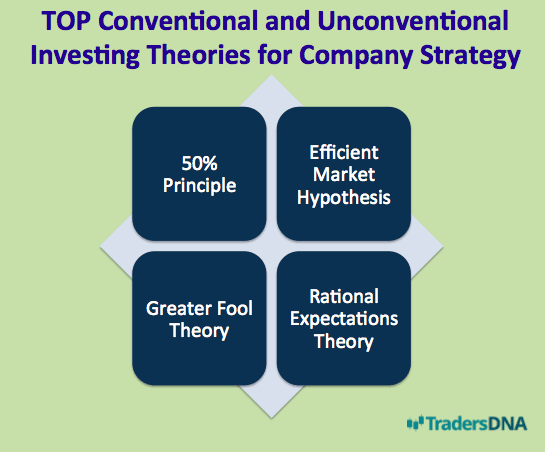 TOP Conventional and Unconventional Investing Theories for Company Strategy

50% Principle

Efficient Market Hypothesis

Greater Fool Theory

Rational Expectations Theory

TradersDNA